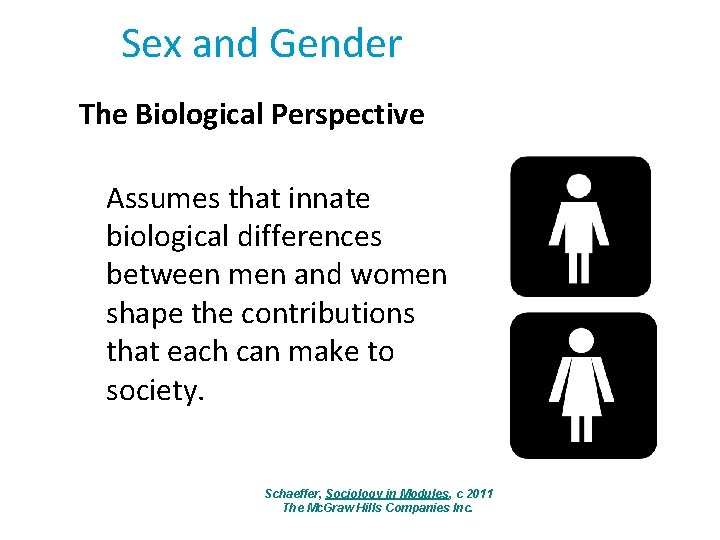 Sex and Gender

The Biological Perspective

Assumes that innate biological differences between men and women shape the contributions that each can make to society.

Schaeffer, Sociology in Modules, c 2011
The McGraw Hills Companies Inc.